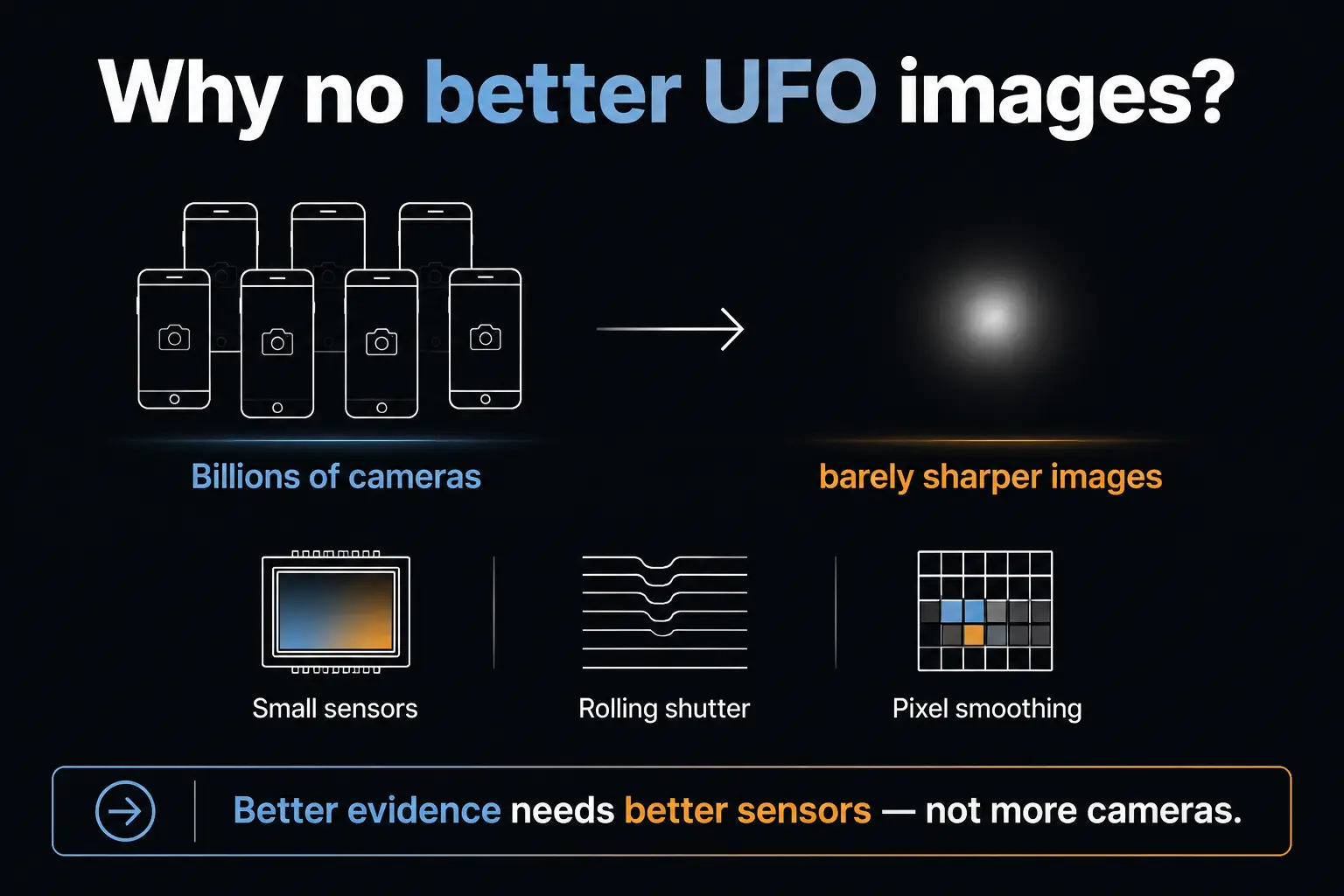 Why no better UFO images?

Billions of cameras

barely sharper images

Small sensors

Rolling shutter

Pixel smoothing

Better evidence needs better sensors — not more cameras.